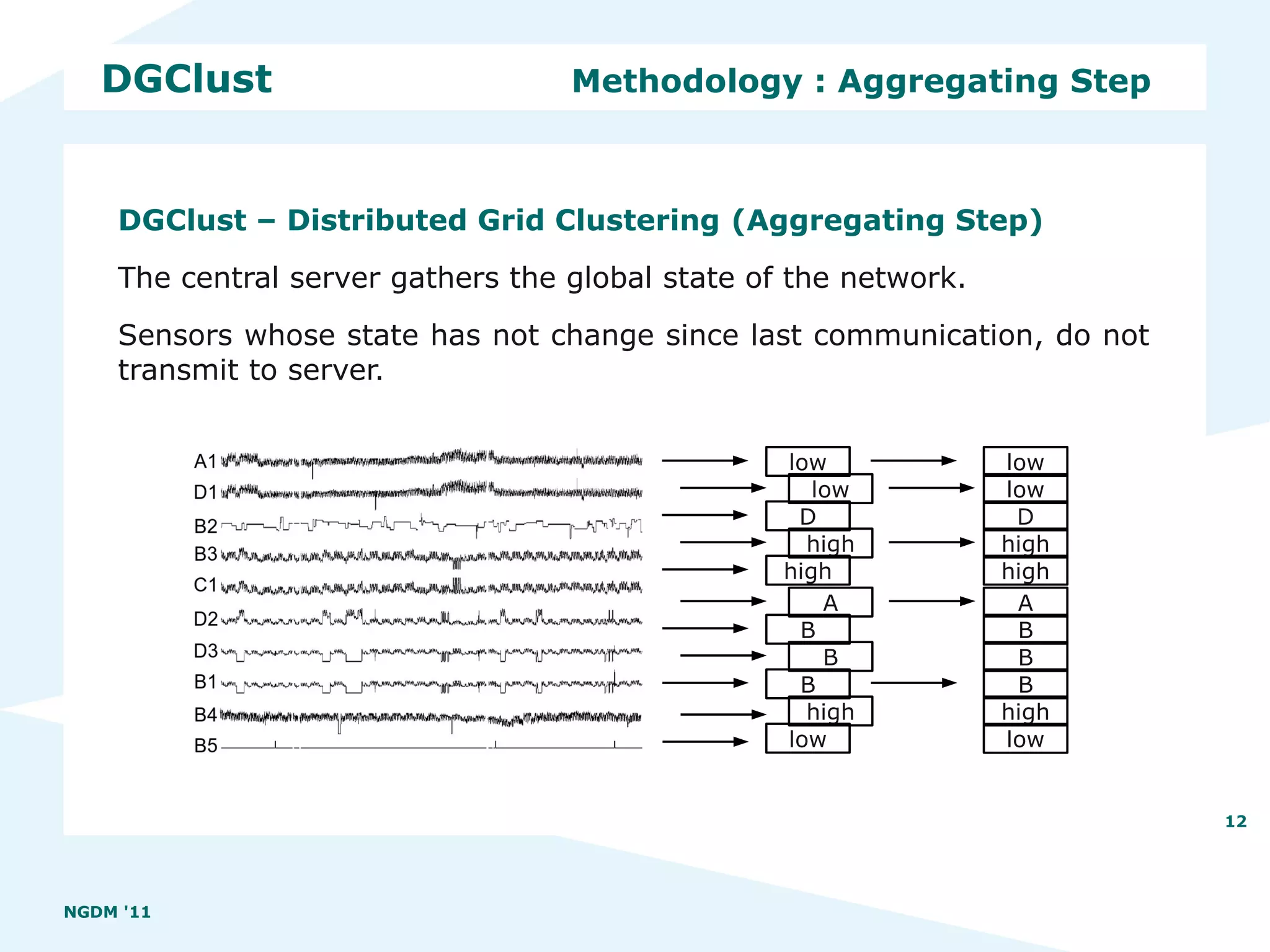 DGClust

Methodology : Aggregating Step

DGClust – Distributed Grid Clustering (Aggregating Step)

The central server gathers the global state of the network.

Sensors whose state has not change since last communication, do not transmit to server.

A1
D1
B2
B3
C1
D2
D3
B1
B4
B5

low
low
D
high
high
A
B
B
B
high
low

low
low
D
high
high
A
B
B
B
high
low

12

NGDM '11